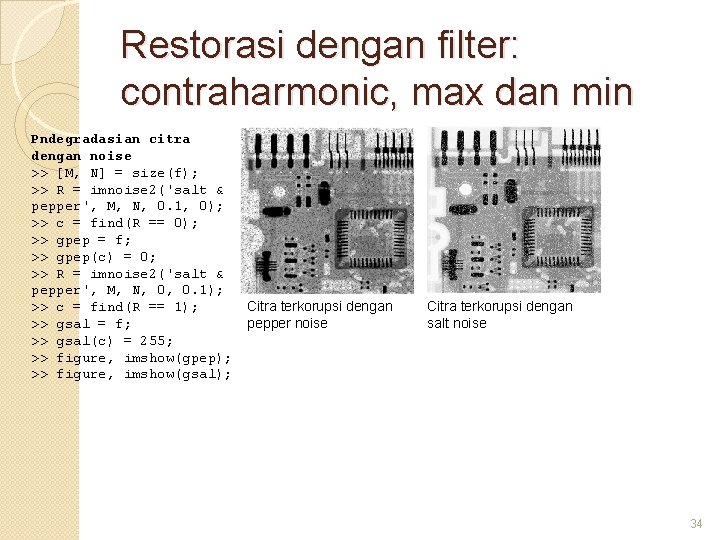 Restorasi dengan filter: contraharmonic, max dan min

Pndegradasian citra dengan noise
>> [M, N] = size(f);
>> R = imnoise2('salt & pepper', M, N, 0.1, 0);
>> c = find(R == 0);
>> gpep = f;
>> gpep(c) = 0;
>> R = imnoise2('salt & pepper', M, N, 0, 0.1);
>> c = find(R == 1);
>> gsal = f;
>> gsal(c) = 255;
>> figure, imshow(gpep);
>> figure, imshow(gsal);

Citra terkorupsi dengan pepper noise

Citra terkorupsi dengan salt noise

34